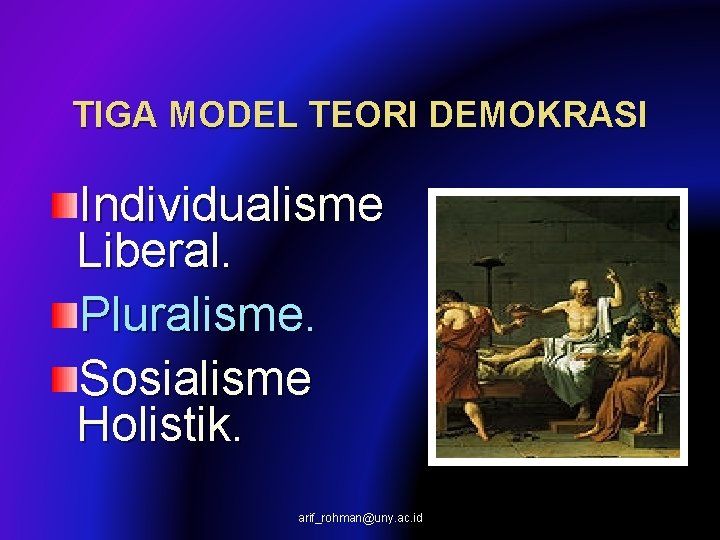 TIGA MODEL TEORI DEMOKRASI

Individualisme Liberal.
Pluralisme.
Sosialisme Holistik.

arif_rohman@uny.ac.id